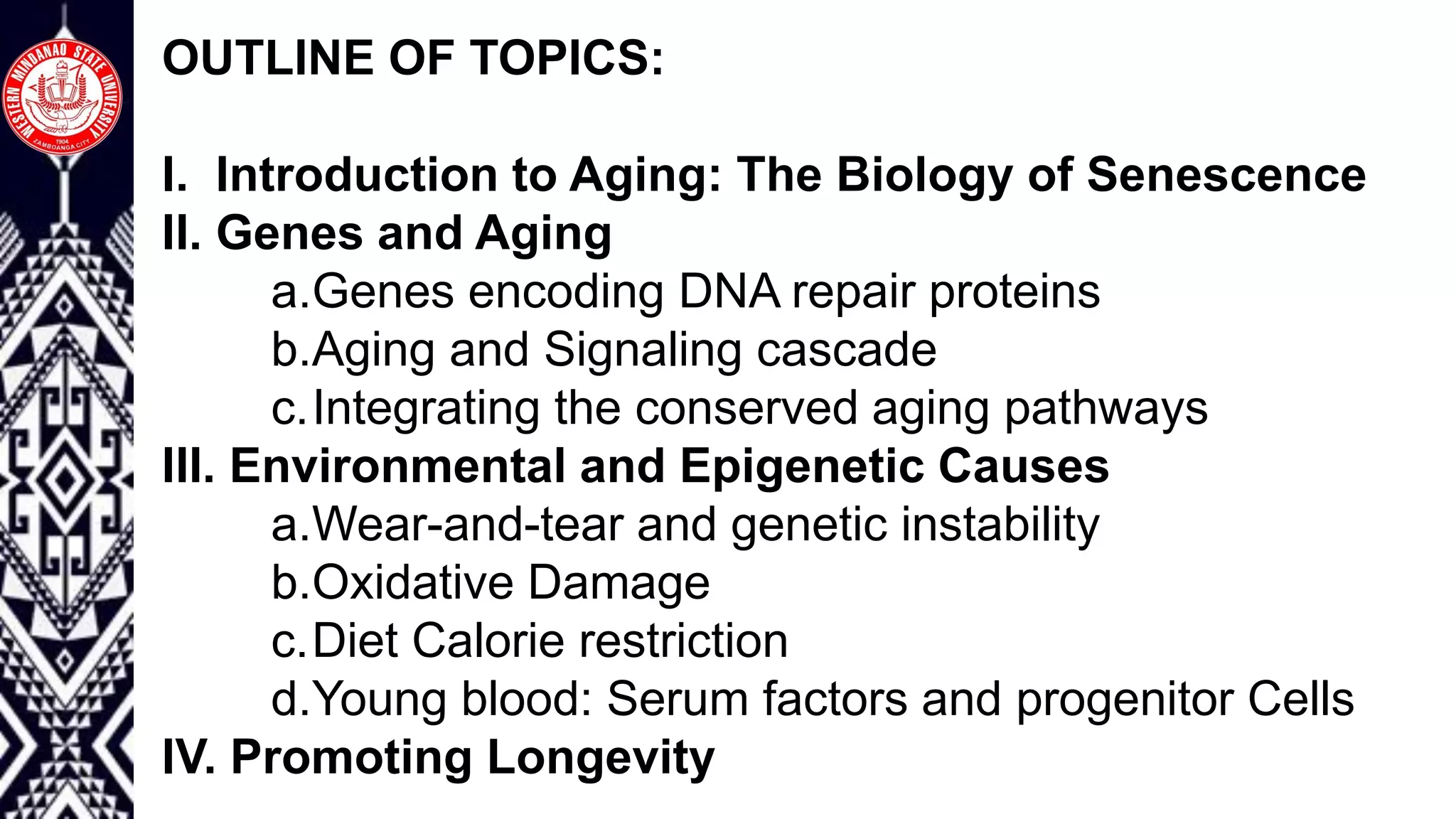 WESTERN MINDANAO STATE UNIVERSITY
1904
ZAMBOANGA CITY

OUTLINE OF TOPICS:

I. Introduction to Aging: The Biology of Senescence
II. Genes and Aging
a. Genes encoding DNA repair proteins
b. Aging and Signaling cascade
c. Integrating the conserved aging pathways
III. Environmental and Epigenetic Causes
a. Wear-and-tear and genetic instability
b. Oxidative Damage
c. Diet Calorie restriction
d. Young blood: Serum factors and progenitor Cells
IV. Promoting Longevity